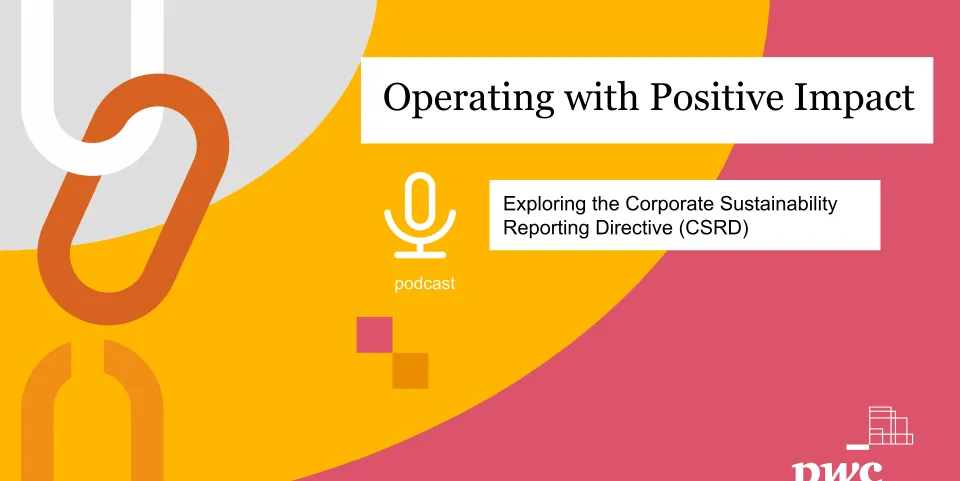 Operating with Positive Impact

Exploring the Corporate Sustainability Reporting Directive (CSRD)

podcast

pwc